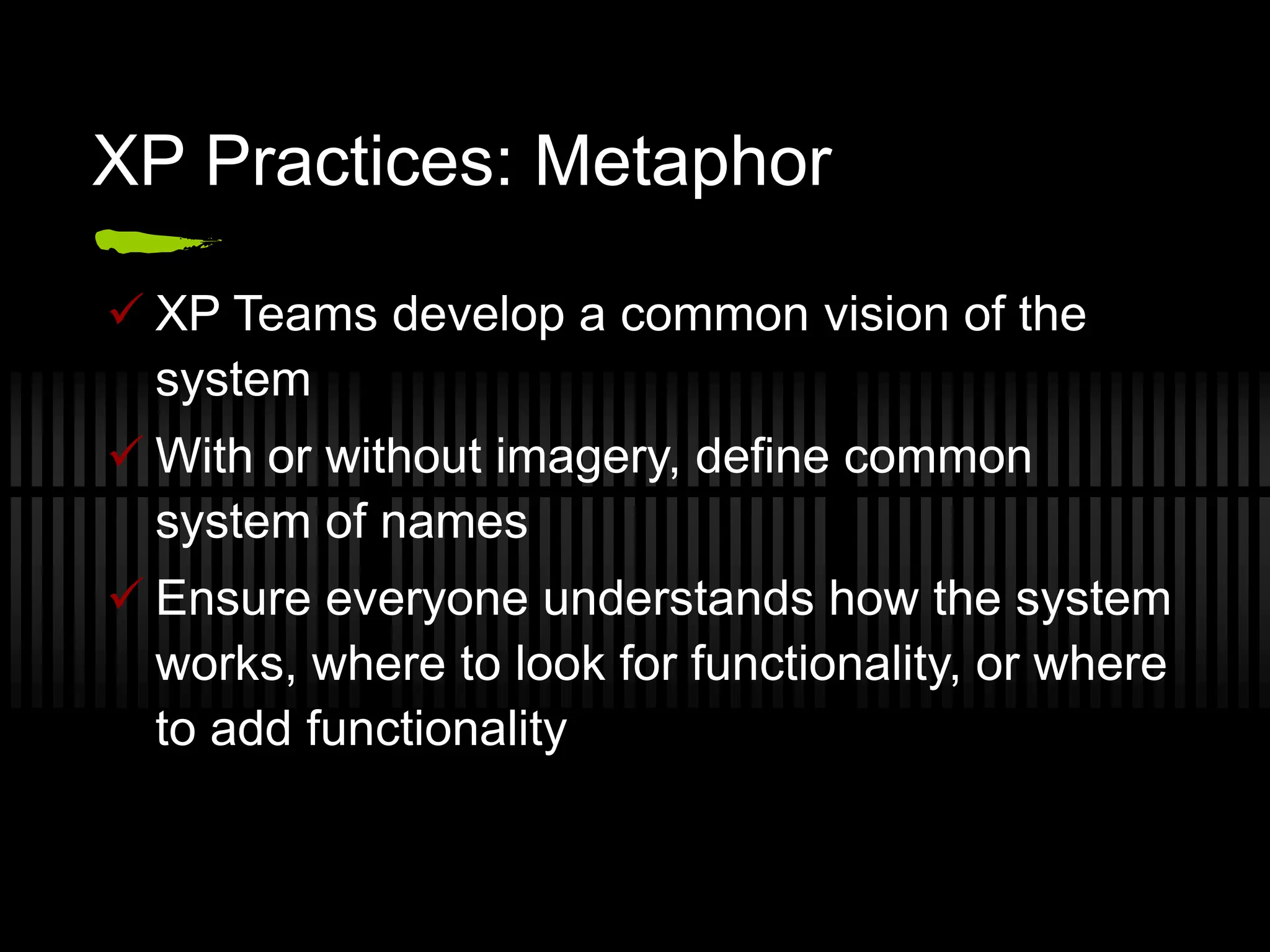 XP Practices: Metaphor

✓ XP Teams develop a common vision of the system

✓ With or without imagery, define common system of names

✓ Ensure everyone understands how the system works, where to look for functionality, or where to add functionality